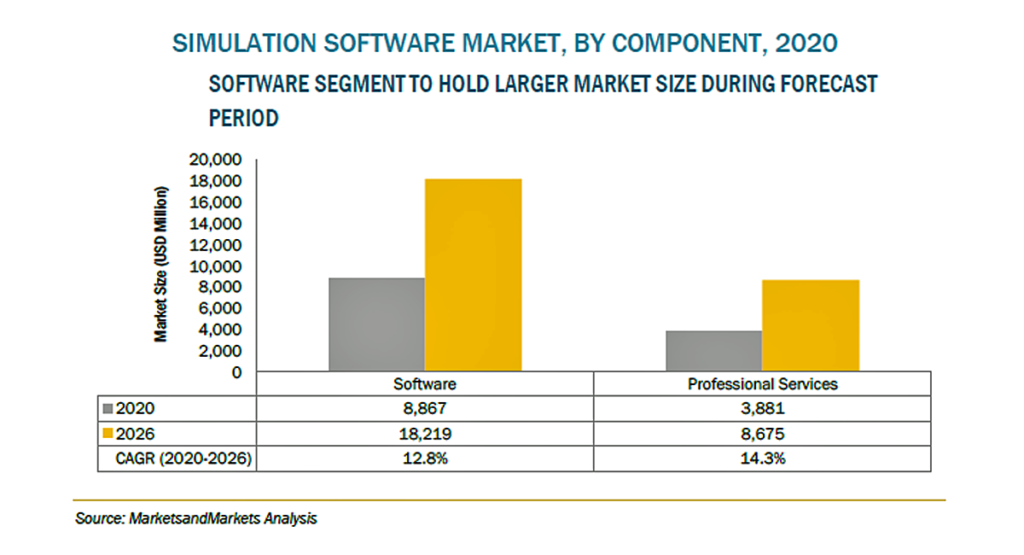 SIMULATION SOFTWARE MARKET, BY COMPONENT, 2020

SOFTWARE SEGMENT TO HOLD LARGER MARKET SIZE DURING FORECAST PERIOD

Market Size (USD Million)

20,000
18,000
16,000
14,000
12,000
10,000
8,000
6,000
4,000
2,000
0

| | Software | Professional Services |
|---|---|---|
| 2020 | 8,867 | 3,881 |
| 2026 | 18,219 | 8,675 |
| CAGR (2020-2026) | 12.8% | 14.3% |

Source: MarketsandMarkets Analysis